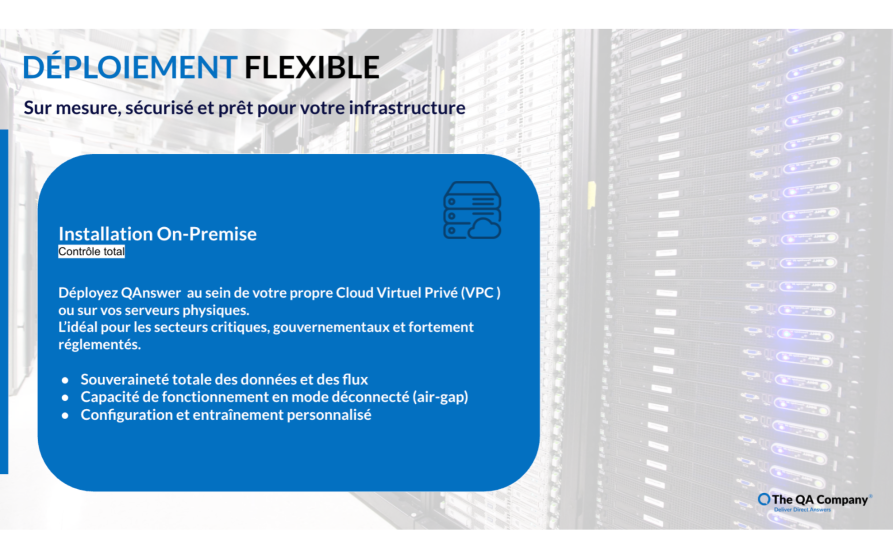 DÉPLOIEMENT FLEXIBLE

Sur mesure, sécurisé et prêt pour votre infrastructure

Installation On-Premise
Contrôle total

Déployez QAnswer au sein de votre propre Cloud Virtuel Privé (VPC ) ou sur vos serveurs physiques.
L'idéal pour les secteurs critiques, gouvernementaux et fortement réglementés.

- Souveraineté totale des données et des flux
- Capacité de fonctionnement en mode déconnecté (air-gap)
- Configuration et entraînement personnalisé

The QA Company®
Deliver Direct Answers